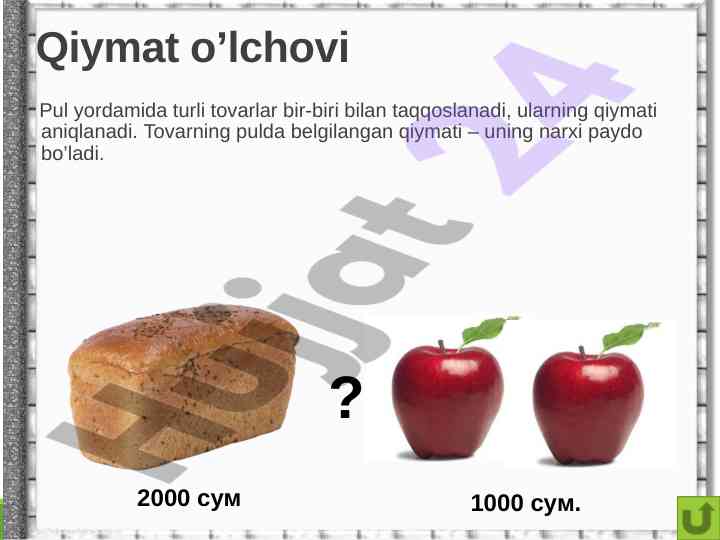 Qiymat o’lchovi

Pul yordamida turli tovarlar bir-biri bilan taqqoslanadi, ularning qiymati aniqlanadi. Tovarning pulda belgilangan qiymati – uning narxi paydo bo’ladi.

Hujjat 24

?

2000 сум

1000 сум.